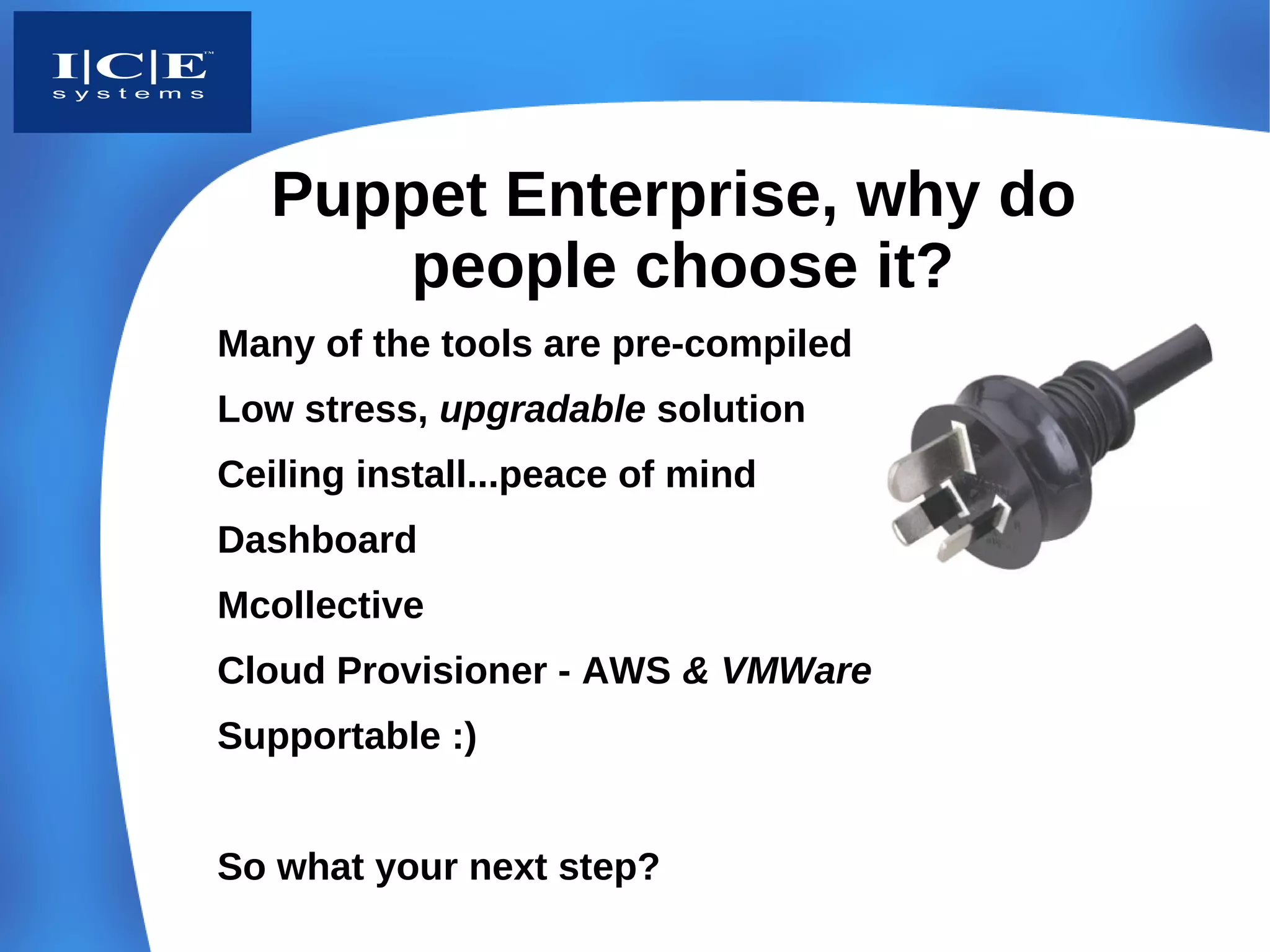 I|C|E™
systems

Puppet Enterprise, why do people choose it?

Many of the tools are pre-compiled

Low stress, upgradable solution

Ceiling install...peace of mind

Dashboard

Mcollective

Cloud Provisioner - AWS & VMWare

Supportable :)

So what your next step?